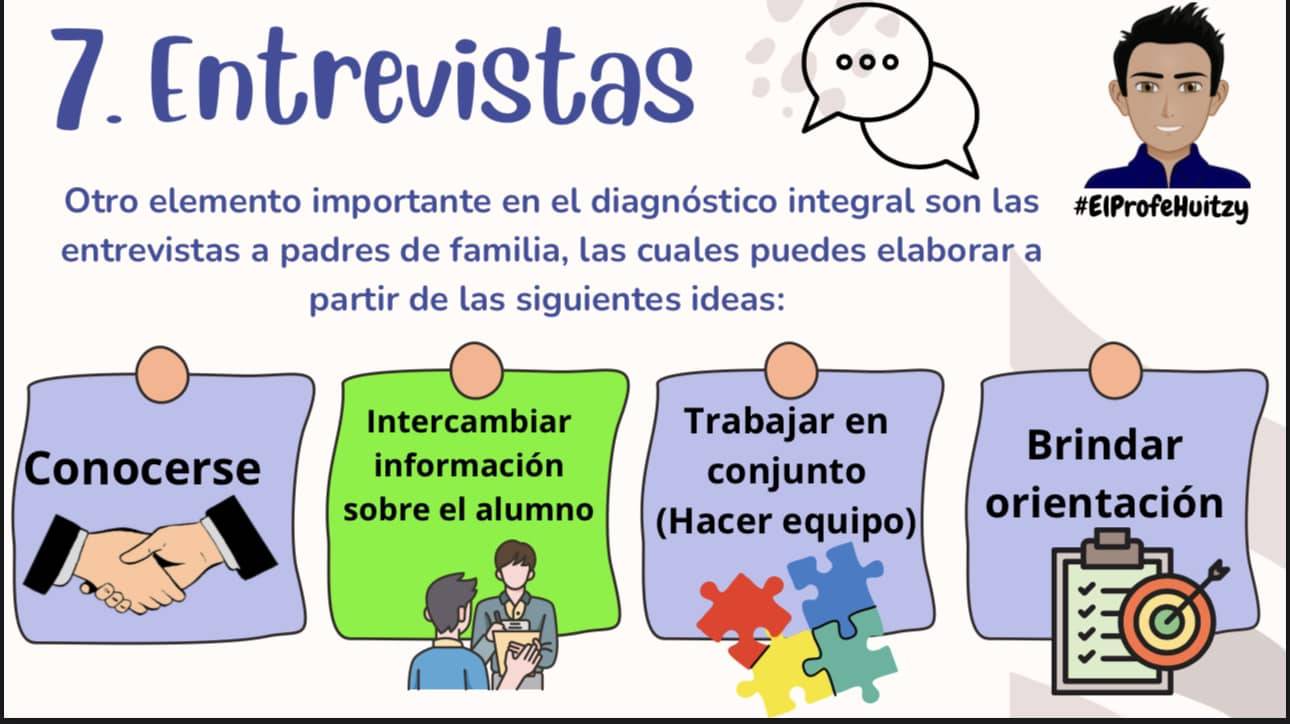 7. Entrevistas

#ElProfeHuitzy

Otro elemento importante en el diagnóstico integral son las entrevistas a padres de familia, las cuales puedes elaborar a partir de las siguientes ideas:

Conocerse

Intercambiar información sobre el alumno

Trabajar en conjunto (Hacer equipo)

Brindar orientación